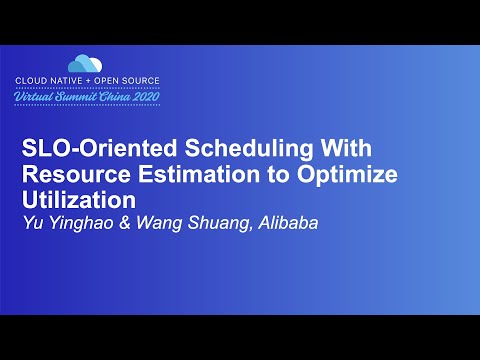 CLOUD NATIVE + OPEN SOURCE
Virtual Summit China 2020

SLO-Oriented Scheduling With Resource Estimation to Optimize Utilization
Yu Yinghao & Wang Shuang, Alibaba